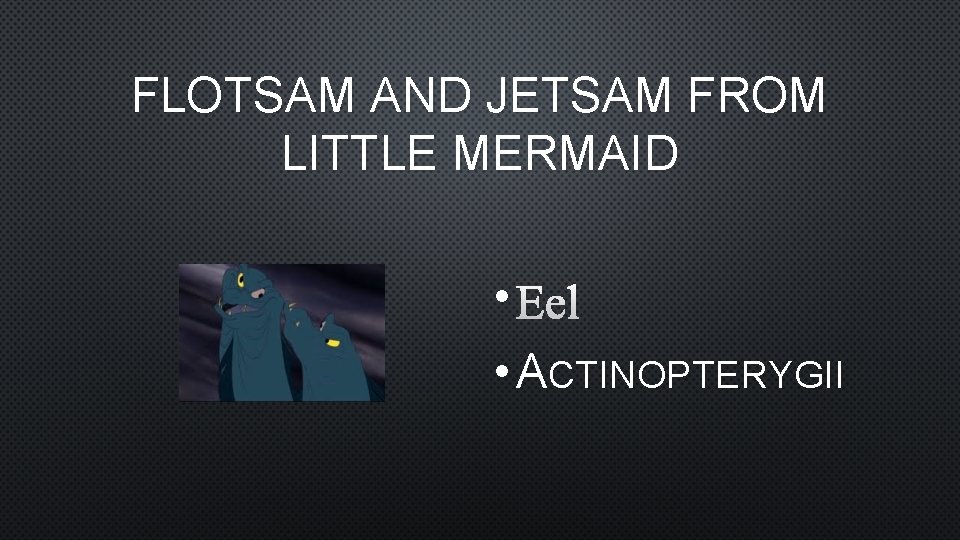 FLOTSAM AND JETSAM FROM LITTLE MERMAID

• Eel
• ACTINOPTERYGII